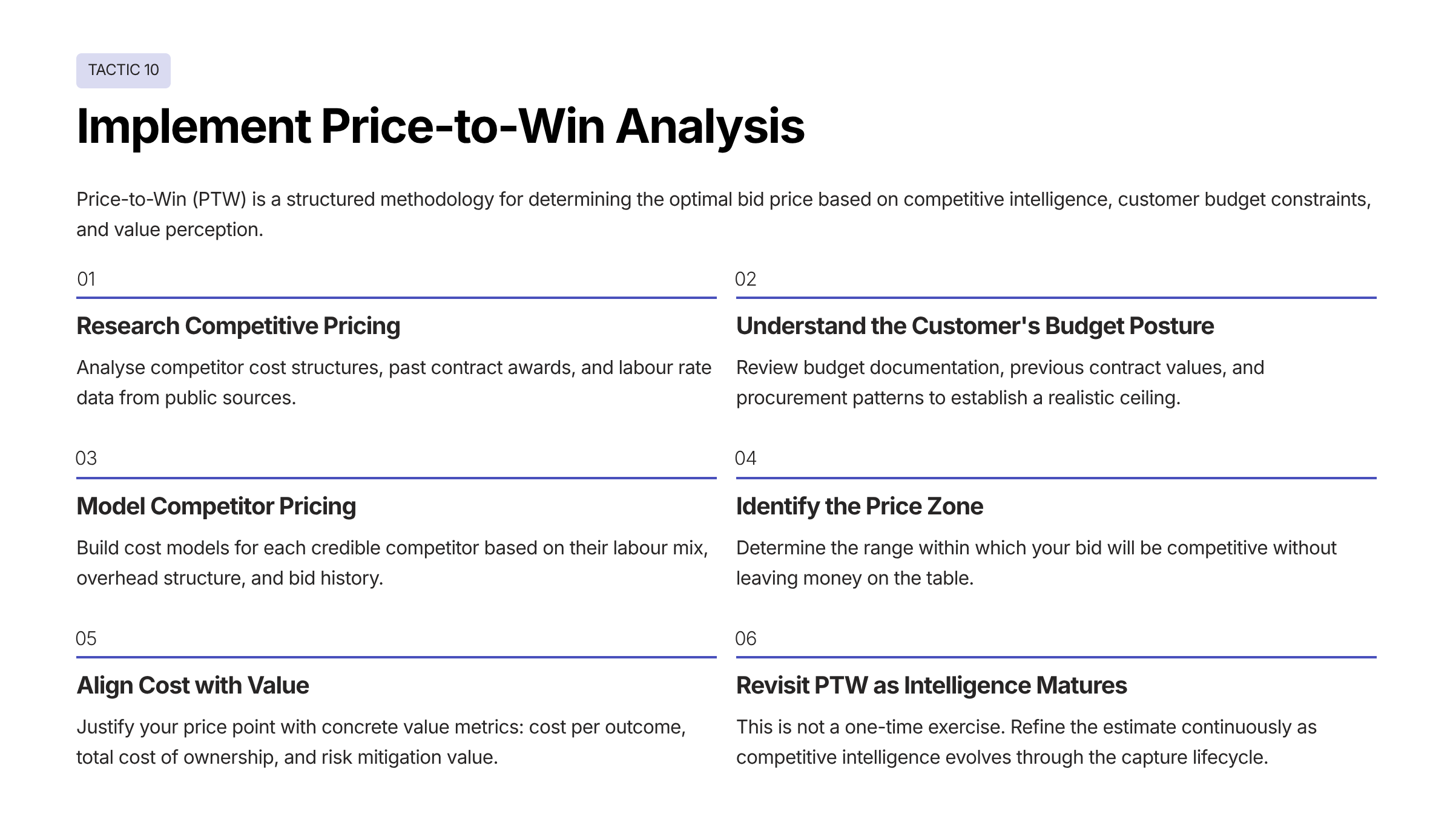 TACTIC 10

Implement Price-to-Win Analysis

Price-to-Win (PTW) is a structured methodology for determining the optimal bid price based on competitive intelligence, customer budget constraints, and value perception.

01

Research Competitive Pricing

Analyse competitor cost structures, past contract awards, and labour rate data from public sources.

02

Understand the Customer's Budget Posture

Review budget documentation, previous contract values, and procurement patterns to establish a realistic ceiling.

03

Model Competitor Pricing

Build cost models for each credible competitor based on their labour mix, overhead structure, and bid history.

04

Identify the Price Zone

Determine the range within which your bid will be competitive without leaving money on the table.

05

Align Cost with Value

Justify your price point with concrete value metrics: cost per outcome, total cost of ownership, and risk mitigation value.

06

Revisit PTW as Intelligence Matures

This is not a one-time exercise. Refine the estimate continuously as competitive intelligence evolves through the capture lifecycle.